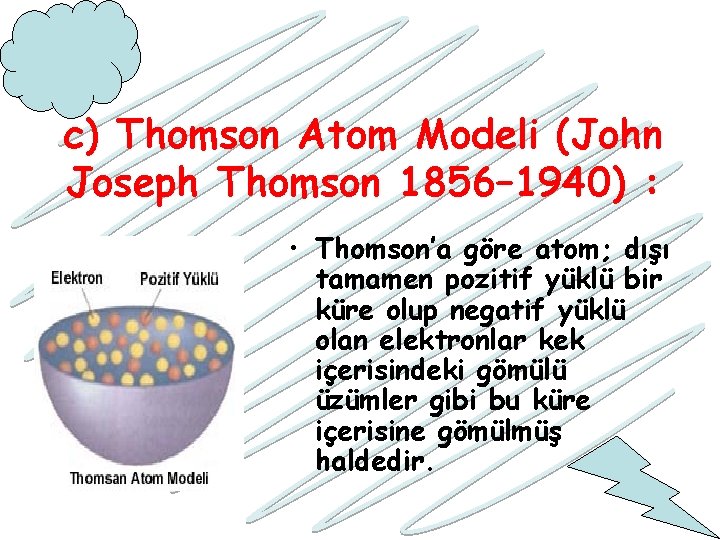 c) Thomson Atom Modeli (John Joseph Thomson 1856–1940) :

Elektron

Pozitif Yüklü

Thomsan Atom Modeli

• Thomson'a göre atom; dışı tamamen pozitif yüklü bir küre olup negatif yüklü olan elektronlar kek içerisindeki gömülü üzümler gibi bu küre içerisine gömülmüş haldedir.